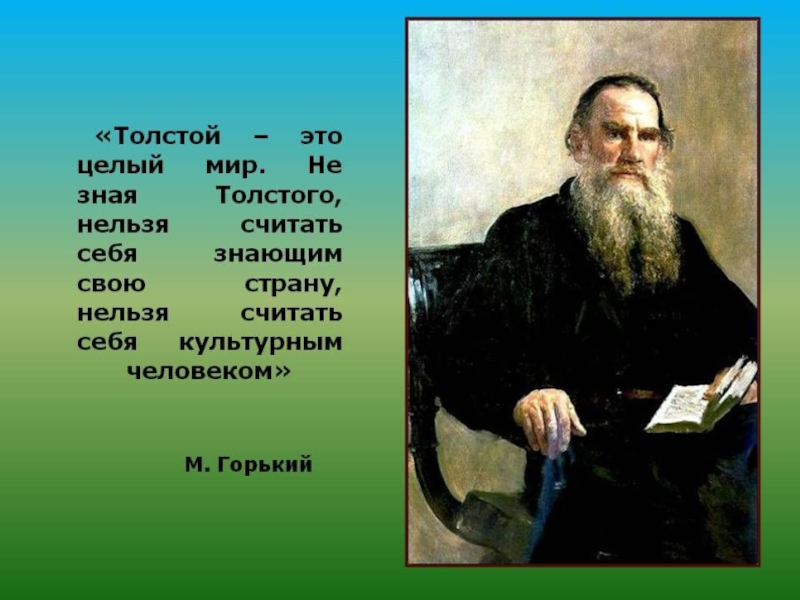 «Толстой – это целый мир. Не зная Толстого, нельзя считать себя знающим свою страну, нельзя считать себя культурным человеком»

М. Горький